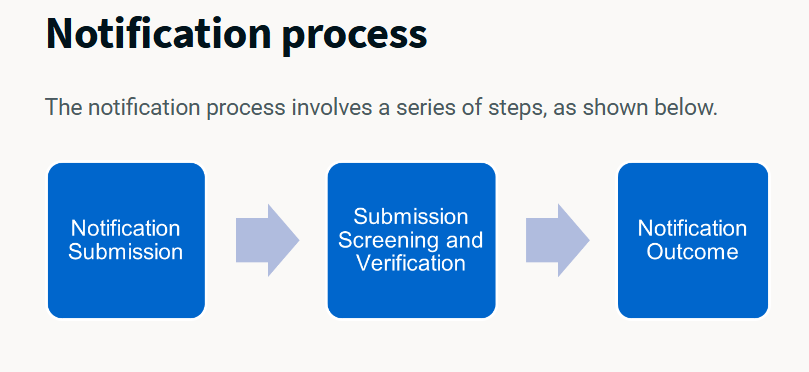 Notification process

The notification process involves a series of steps, as shown below.

Notification Submission

Submission Screening and Verification

Notification Outcome